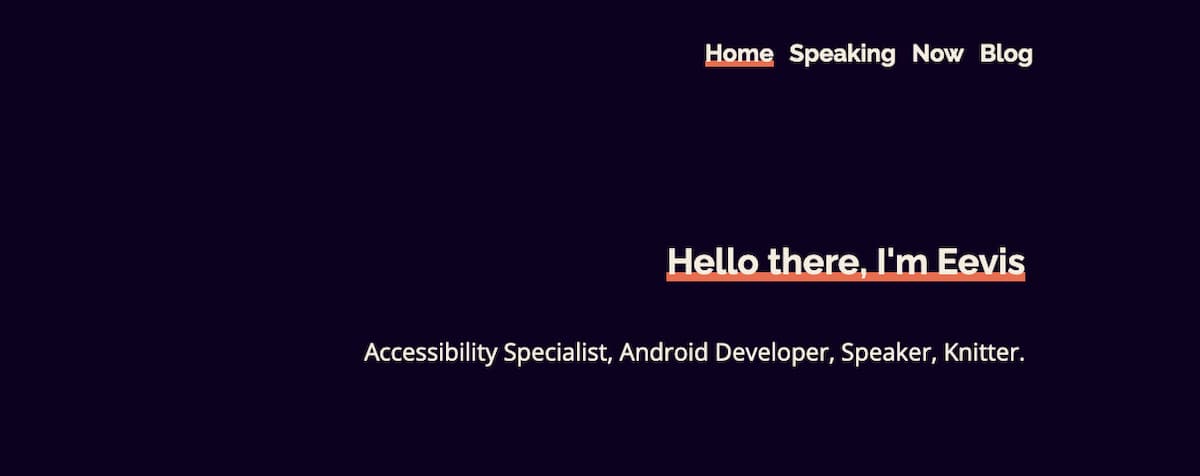 Home Speaking Now Blog

Hello there, I'm Eevis

Accessibility Specialist, Android Developer, Speaker, Knitter.